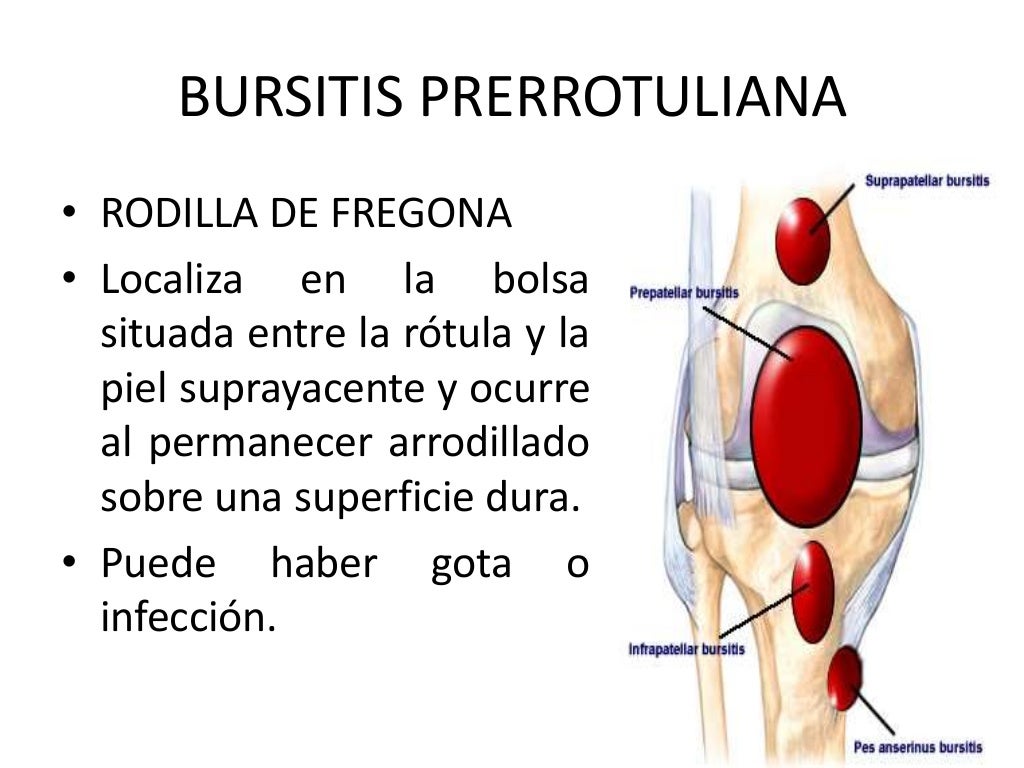 BURSITIS PRERROTULIANA

• RODILLA DE FREGONA
• Localiza en la bolsa situada entre la rótula y la piel suprayacente y ocurre al permanecer arrodillado sobre una superficie dura.
• Puede haber gota o infección.

Suprapatellar bursitis
Prepatellar bursitis
Infrapatellar bursitis
Pes anserinus bursitis